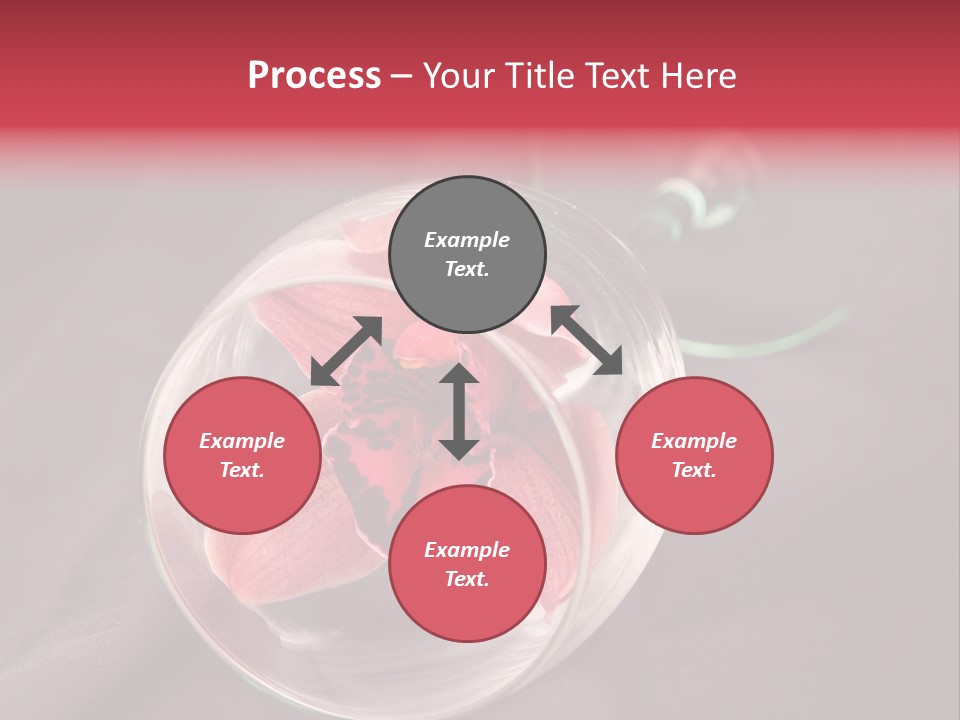 Process – Your Title Text Here

Example Text.

Example Text.

Example Text.

Example Text.